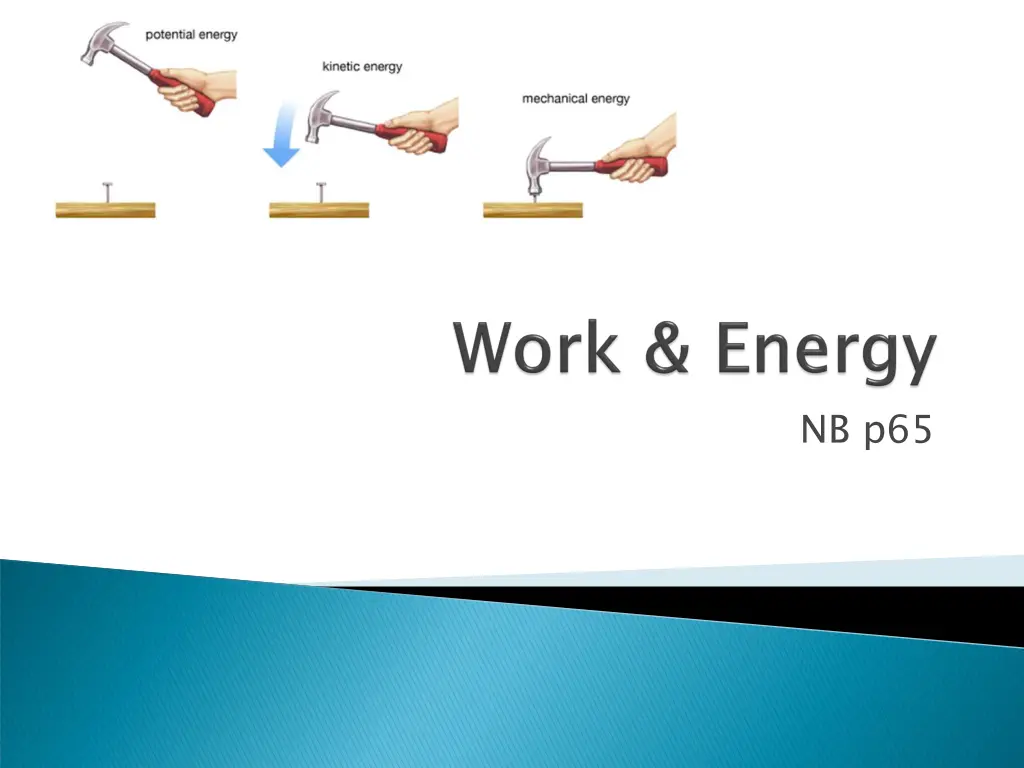 potential energy

kinetic energy

mechanical energy

Work & Energy

NB p65